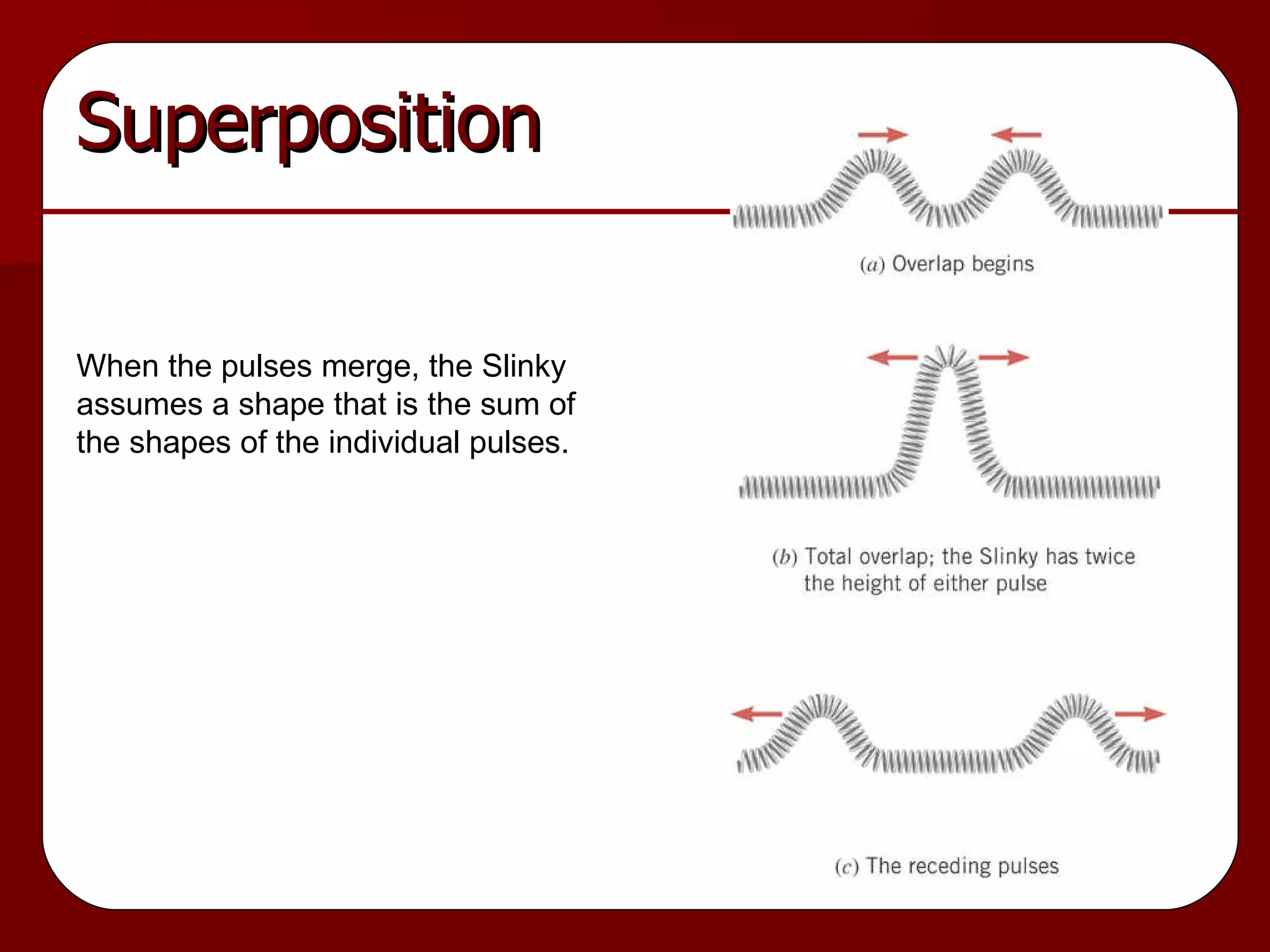 Superposition

When the pulses merge, the Slinky assumes a shape that is the sum of the shapes of the individual pulses.

(a) Overlap begins

(b) Total overlap; the Slinky has twice the height of either pulse

(c) The receding pulses